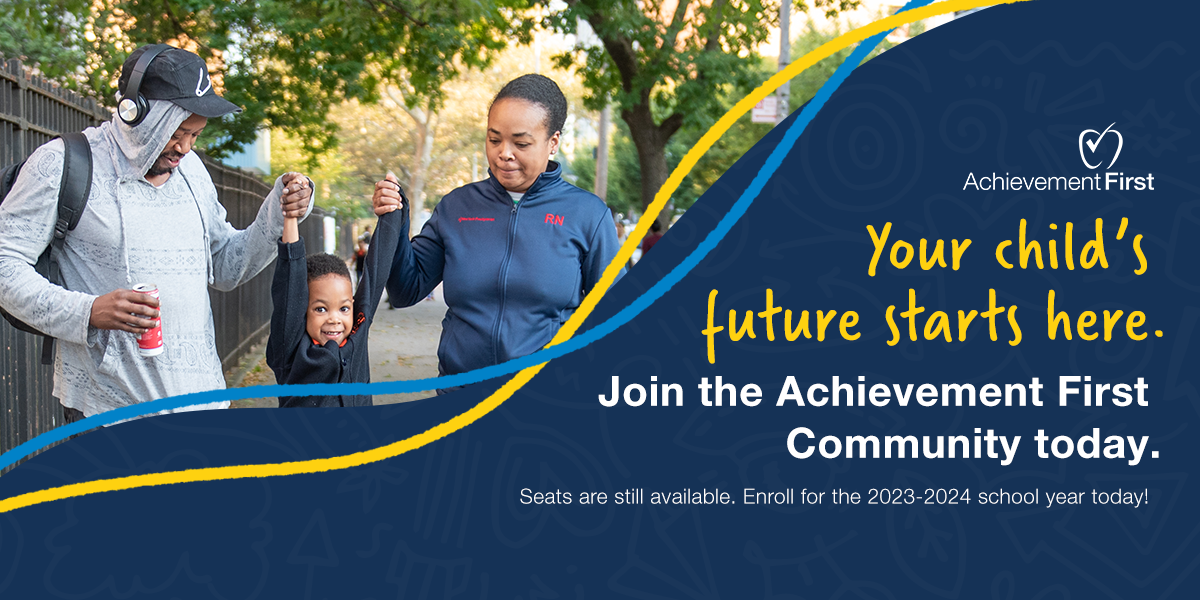 RN

Achievement First

Your child's future starts here.

Join the Achievement First Community today.

Seats are still available. Enroll for the 2023-2024 school year today!